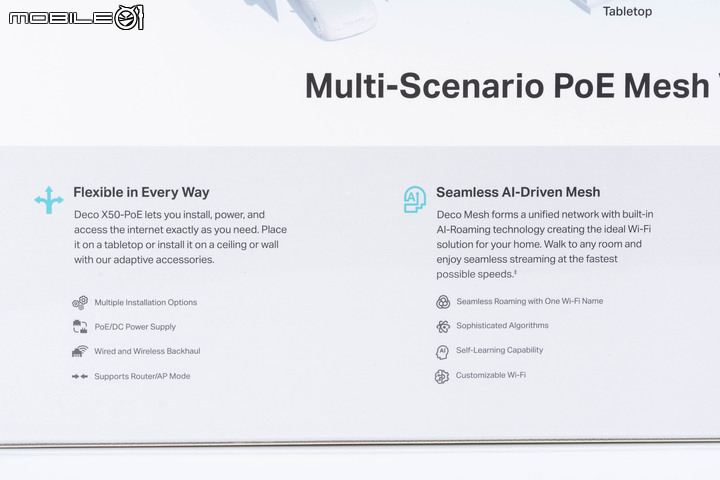 MOBILE01

Tabletop

Multi-Scenario PoE Mesh

Flexible in Every Way

Deco X50-PoE lets you install, power, and access the internet exactly as you need. Place it on a tabletop or install it on a ceiling or wall with our adaptive accessories.

Multiple Installation Options

PoE/DC Power Supply

Wired and Wireless Backhaul

Supports Router/AP Mode

Seamless AI-Driven Mesh

Deco Mesh forms a unified network with built-in AI-Roaming technology creating the ideal Wi-Fi solution for your home. Walk to any room and enjoy seamless streaming at the fastest possible speeds.‡

Seamless Roaming with One Wi-Fi Name

Sophisticated Algorithms

Self-Learning Capability

Customizable Wi-Fi